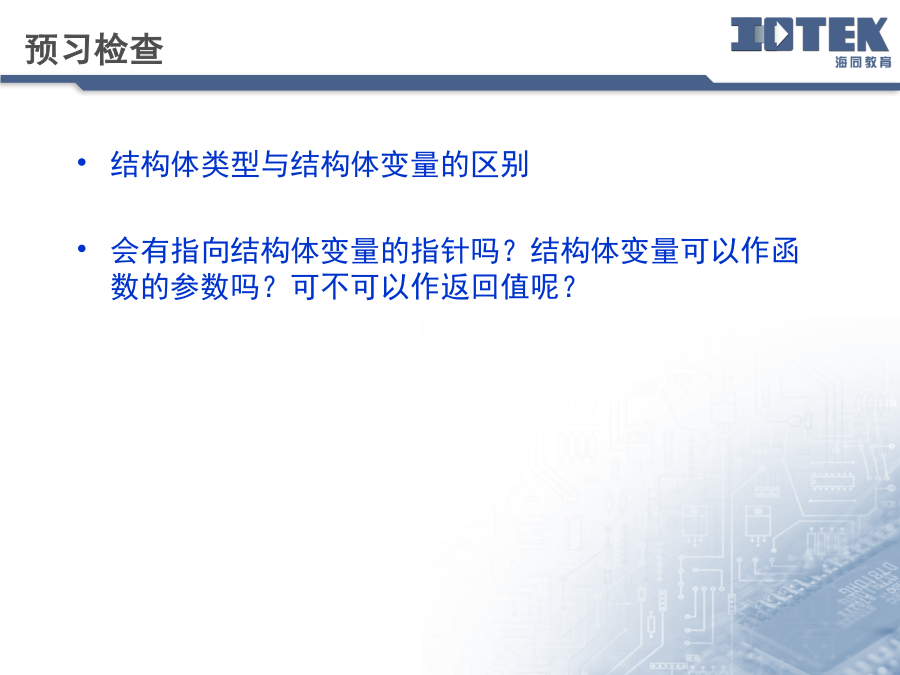 预习检查

IOTEK
海同教育

• 结构体类型与结构体变量的区别

• 会有指向结构体变量的指针吗？结构体变量可以作函数的参数吗？可不可以作返回值呢？